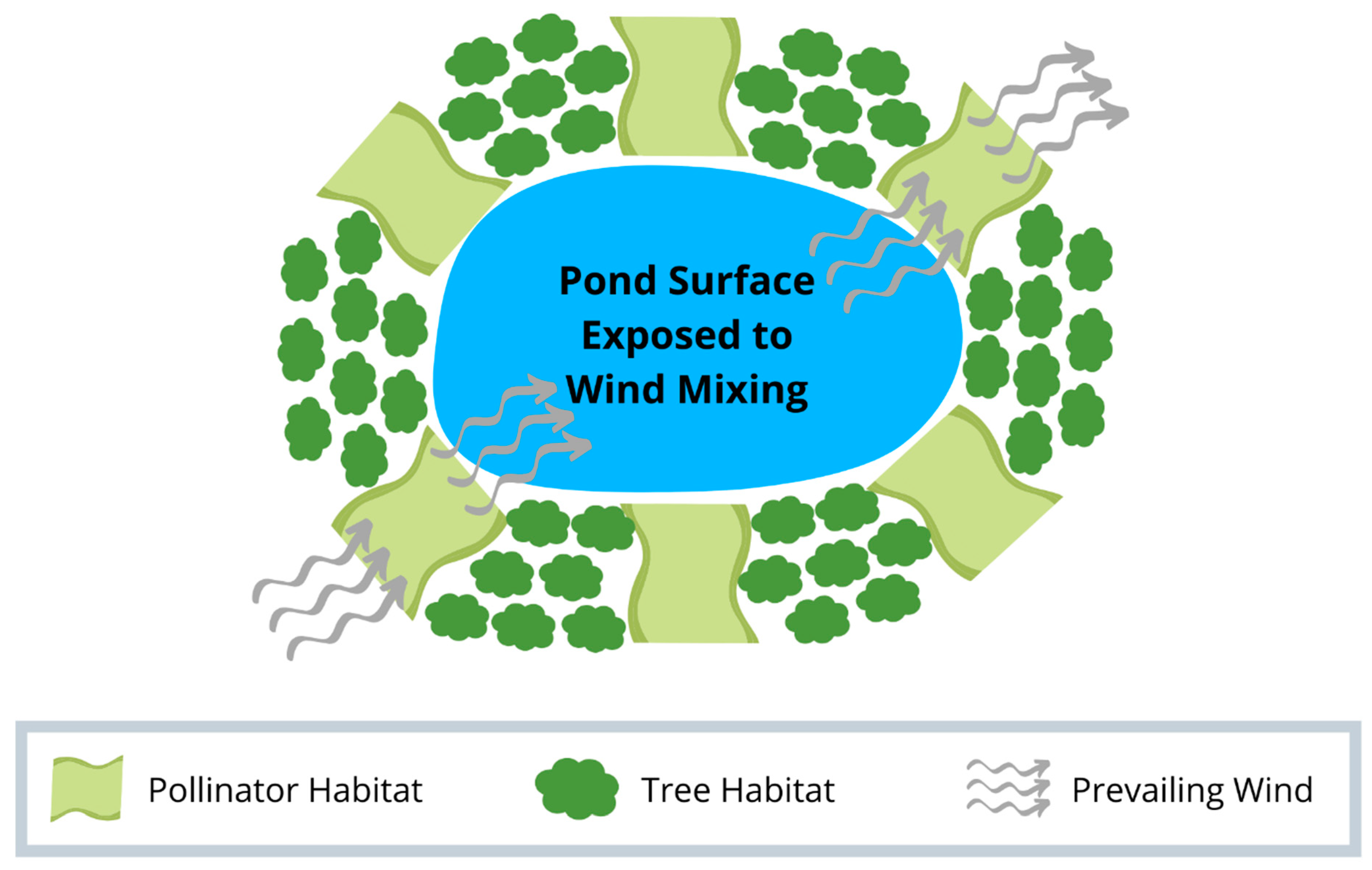 Pond Surface Exposed to Wind Mixing

Pollinator Habitat
Tree Habitat
Prevailing Wind